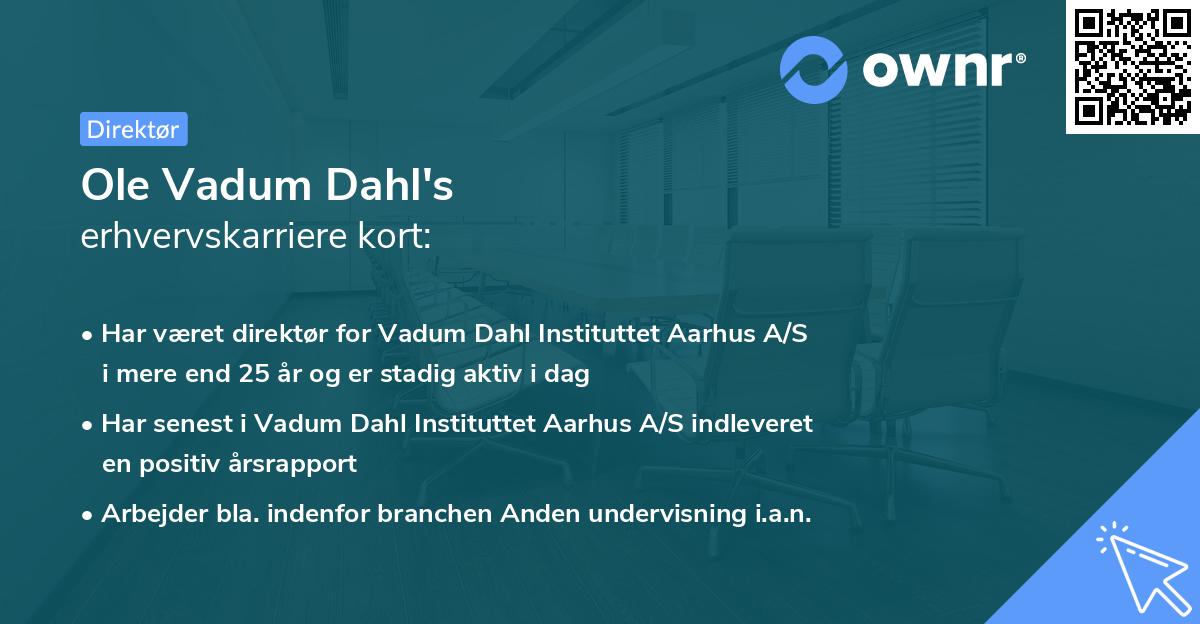 ownr®

Direktør

Ole Vadum Dahl's
erhvervskarriere kort:

• Har været direktør for Vadum Dahl Instituttet Aarhus A/S i mere end 25 år og er stadig aktiv i dag
• Har senest i Vadum Dahl Instituttet Aarhus A/S indleveret en positiv årsrapport
• Arbejder bla. indenfor branchen Anden undervisning i.a.n.